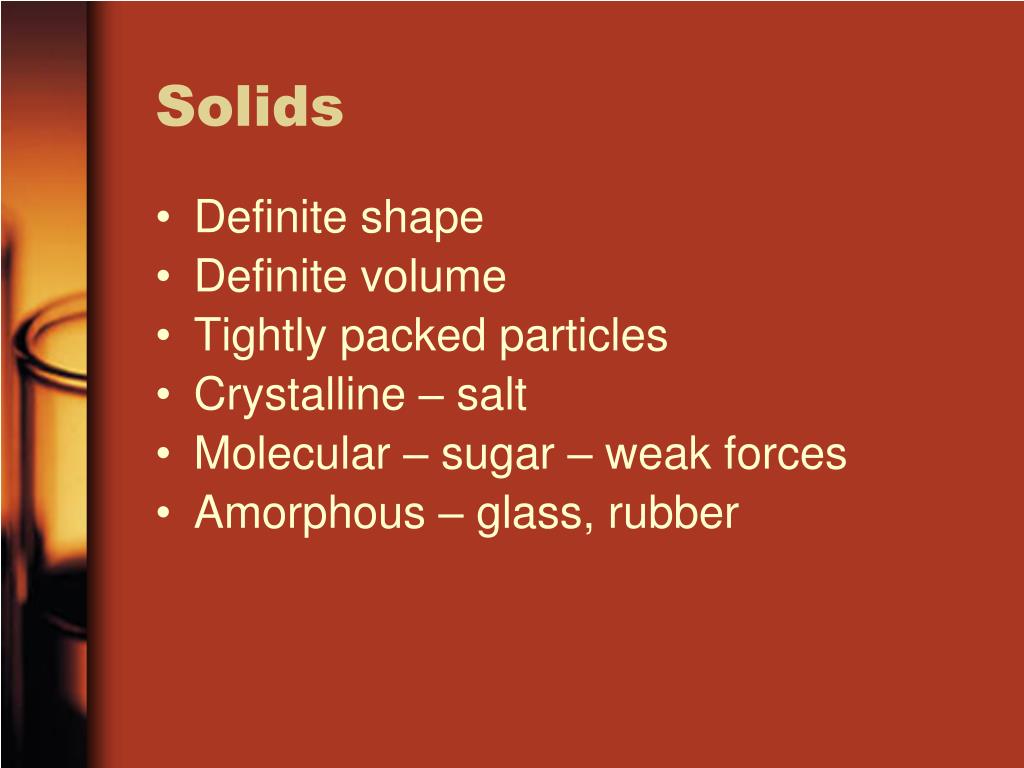 Solids

• Definite shape
• Definite volume
• Tightly packed particles
• Crystalline – salt
• Molecular – sugar – weak forces
• Amorphous – glass, rubber